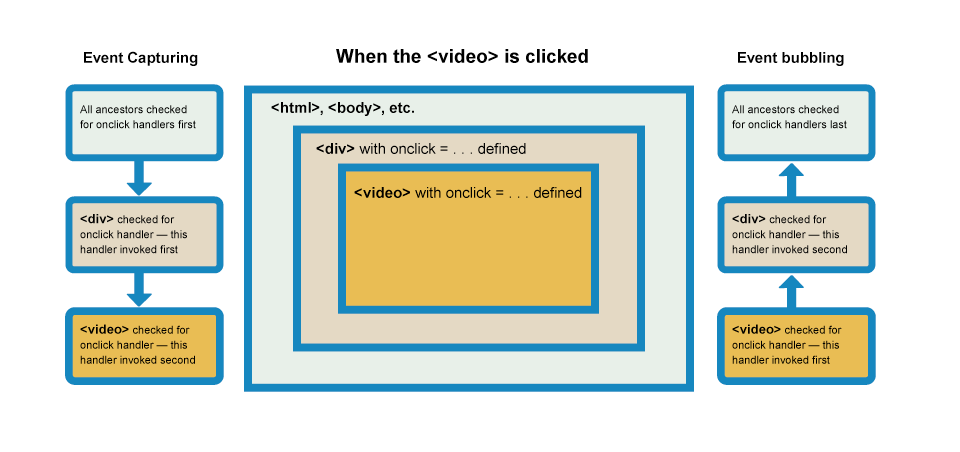 Event Capturing

All ancestors checked for onclick handlers first

<div> checked for onclick handler — this handler invoked first

<video> checked for onclick handler — this handler invoked second

When the <video> is clicked

<html>, <body>, etc.

<div> with onclick = . . . defined

<video> with onclick = . . . defined

Event bubbling

All ancestors checked for onclick handlers last

<div> checked for onclick handler — this handler invoked second

<video> checked for onclick handler — this handler invoked first